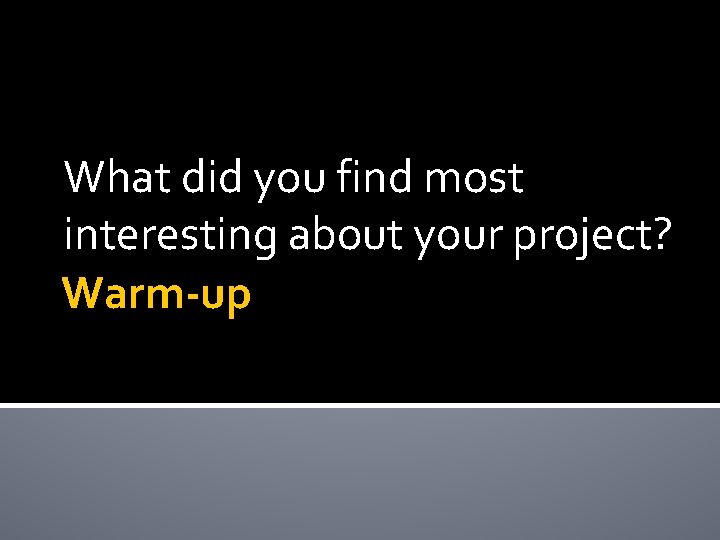 What did you find most interesting about your project?

Warm-up